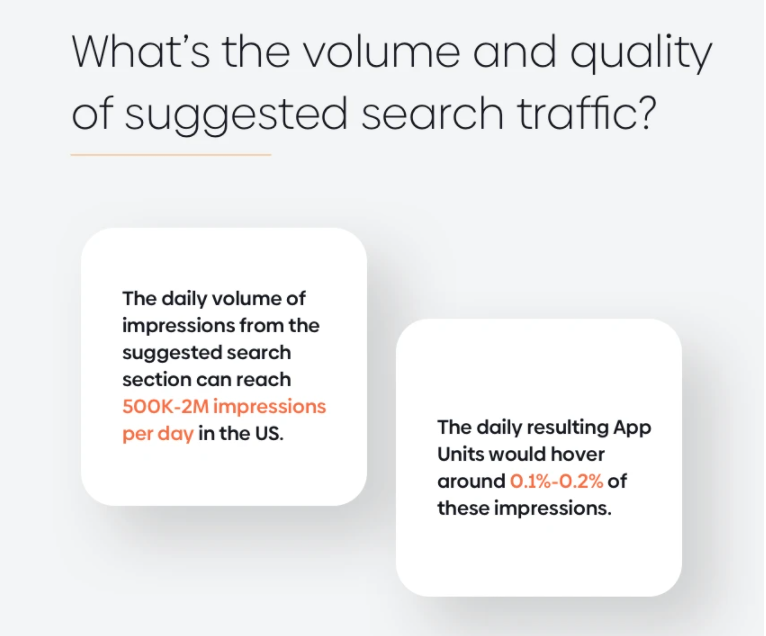 What's the volume and quality of suggested search traffic?

The daily volume of impressions from the suggested search section can reach 500K-2M impressions per day in the US.

The daily resulting App Units would hover around 0.1%-0.2% of these impressions.